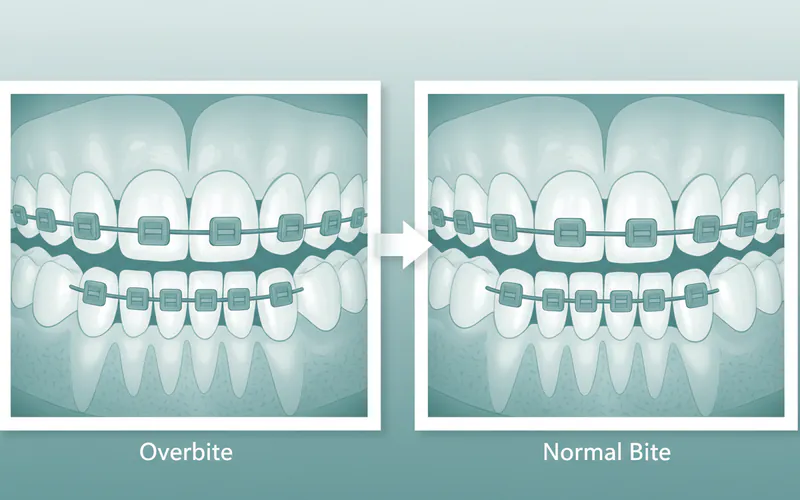 Overbite

Normal Bite